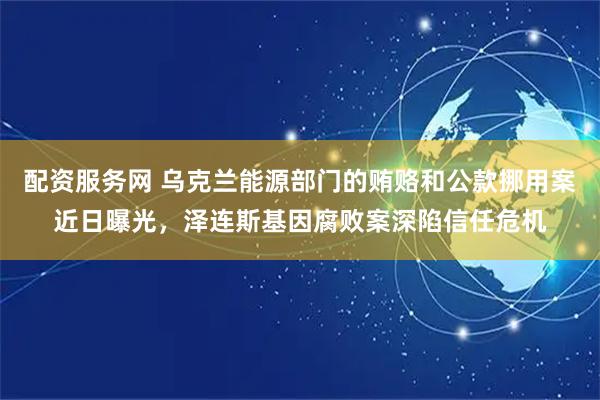 配资服务网 乌克兰能源部门的贿赂和公款挪用案近日曝光，泽连斯基因腐败案深陷信任危机